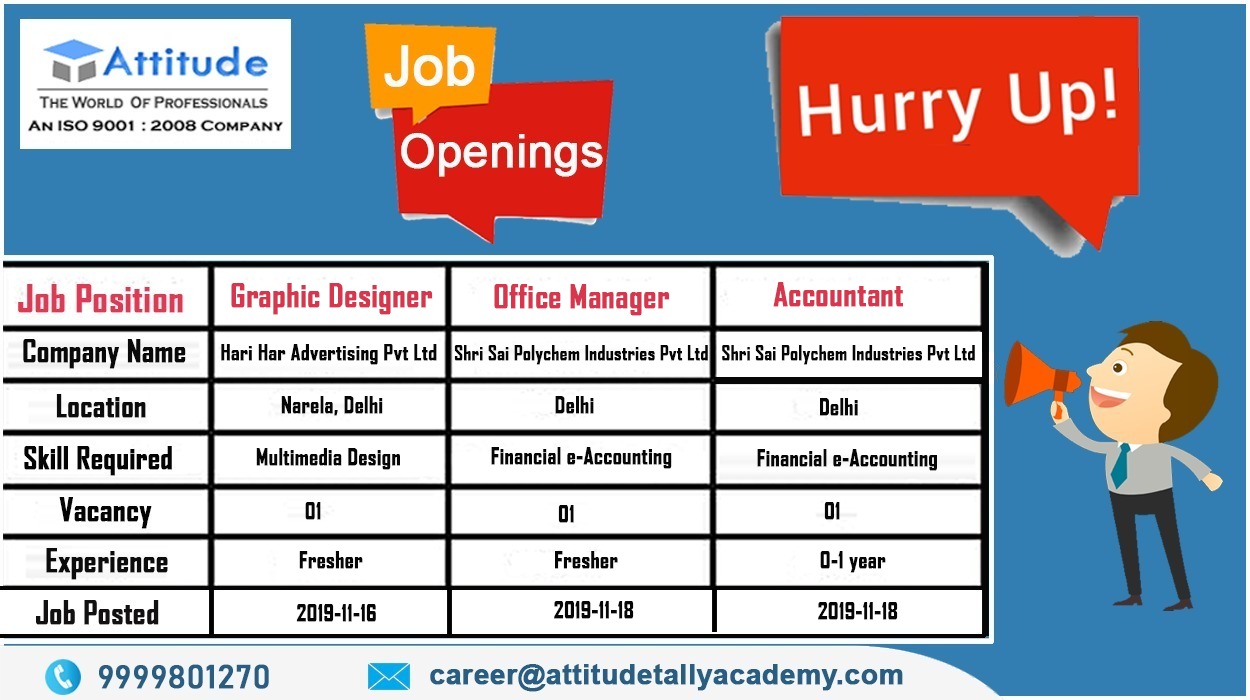 Attitude
THE WORLD OF PROFESSIONALS
AN ISO 9001 : 2008 COMPANY

Job Openings

Hurry Up!

| Job Position | Graphic Designer | Office Manager | Accountant |
|---|---|---|---|
| Company Name | Hari Har Advertising Pvt Ltd | Shri Sai Polychem Industries Pvt Ltd | Shri Sai Polychem Industries Pvt Ltd |
| Location | Narela, Delhi | Delhi | Delhi |
| Skill Required | Multimedia Design | Financial e-Accounting | Financial e-Accounting |
| Vacancy | 01 | 01 | 01 |
| Experience | Fresher | Fresher | 0-1 year |
| Job Posted | 2019-11-16 | 2019-11-18 | 2019-11-18 |

9999801270
career@attitudetallyacademy.com